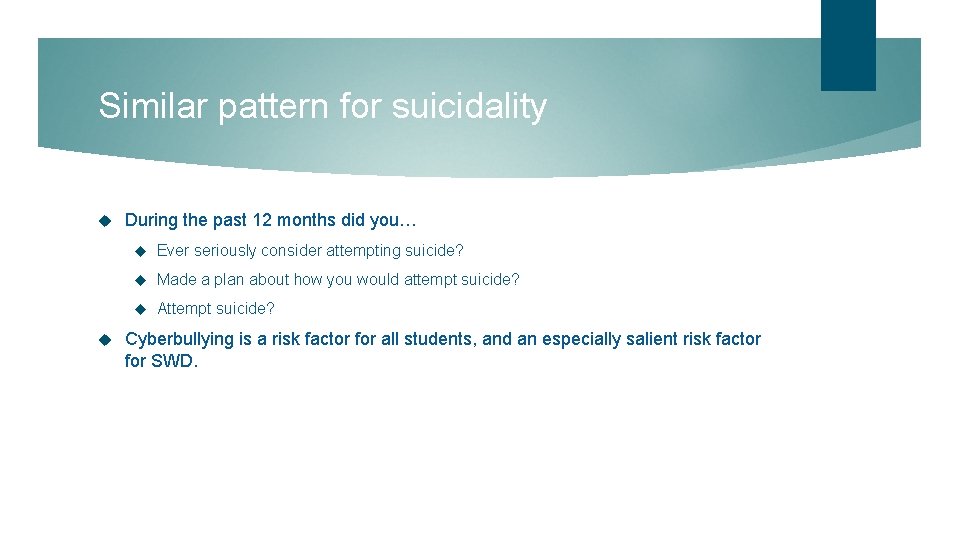 Similar pattern for suicidality

During the past 12 months did you…

Ever seriously consider attempting suicide?

Made a plan about how you would attempt suicide?

Attempt suicide?

Cyberbullying is a risk factor for all students, and an especially salient risk factor for SWD.